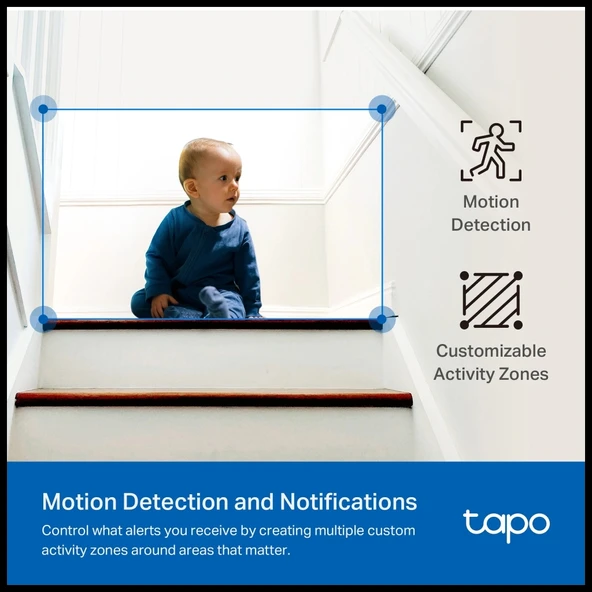 Motion Detection

Customizable Activity Zones

Motion Detection and Notifications

Control what alerts you receive by creating multiple custom activity zones around areas that matter.

tapo